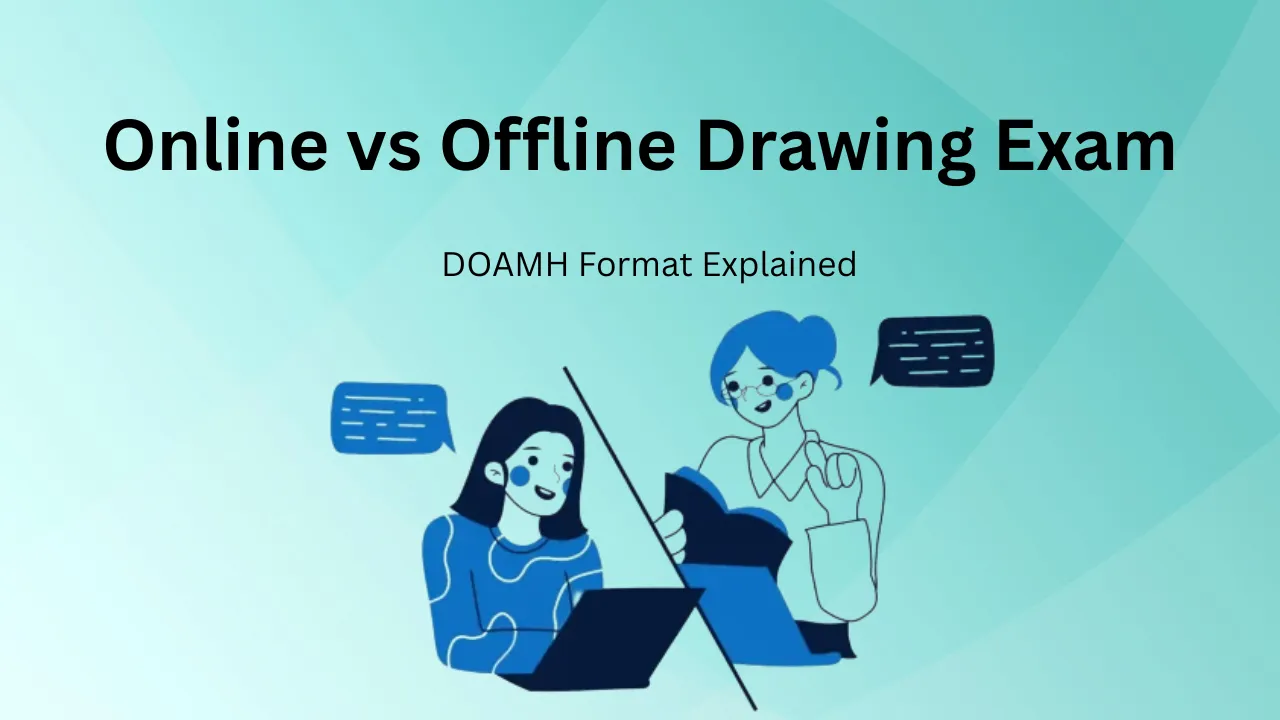 Online vs Offline Drawing Exam

DOAMH Format Explained